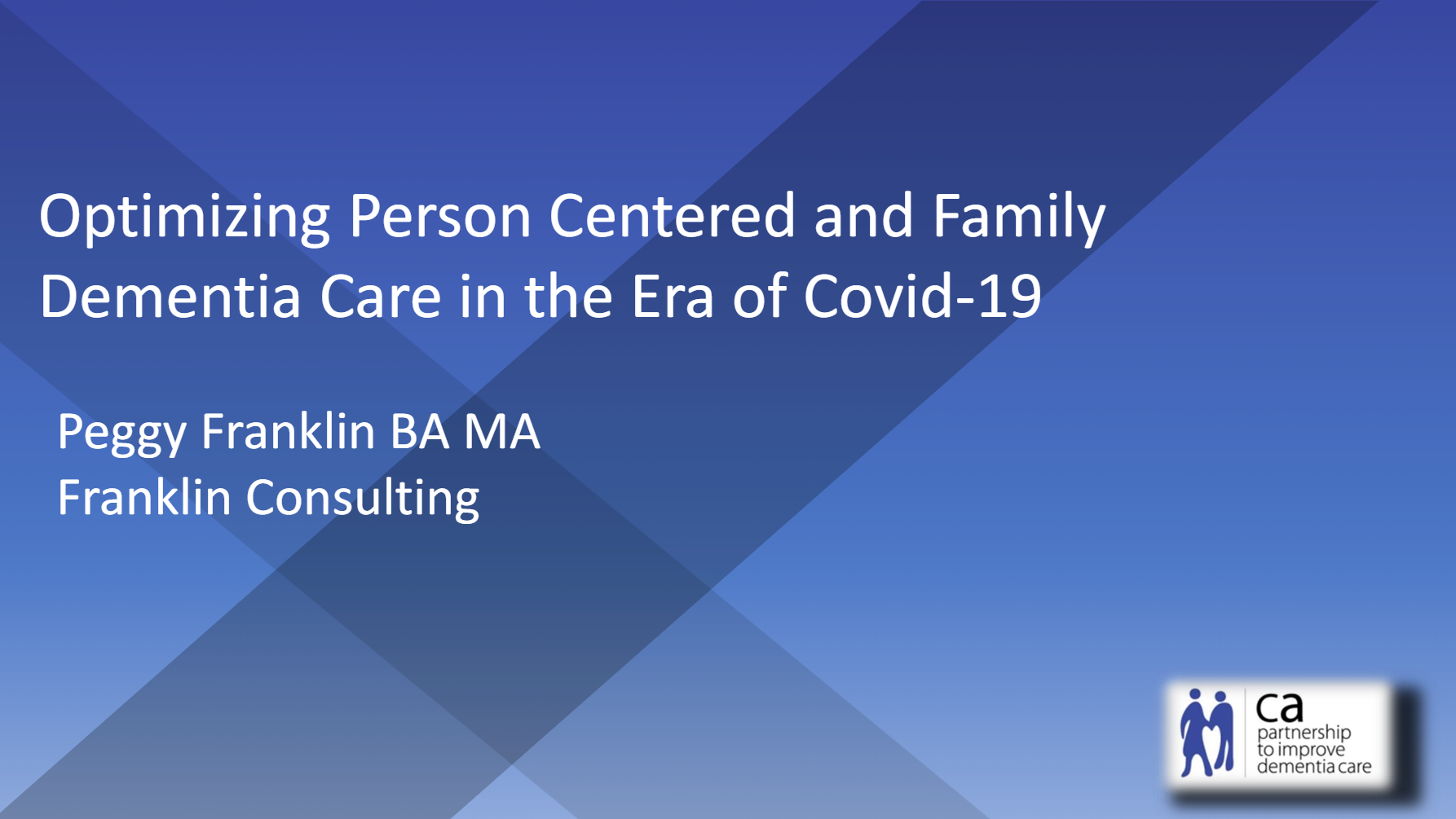 Optimizing Person Centered and Family Dementia Care in the Era of Covid-19

Peggy Franklin BA MA
Franklin Consulting

ca
partnership
to improve
dementia care